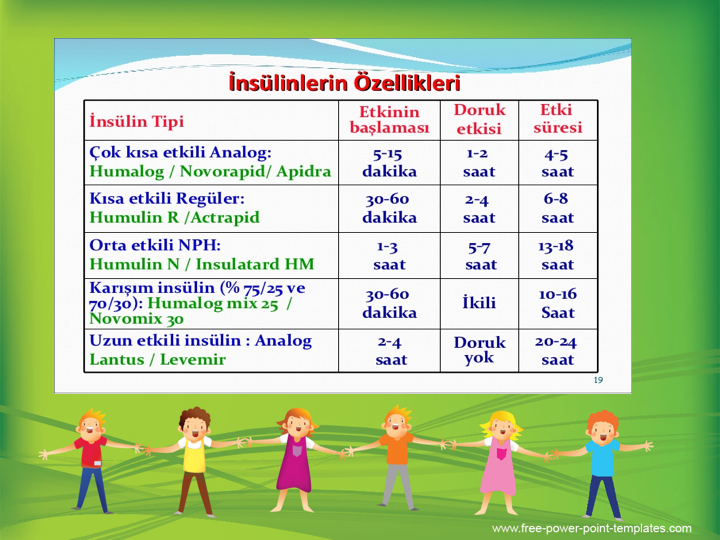 İnsülinlerin Özellikleri

| İnsülin Tipi | Etkinin başlaması | Doruk etkisi | Etki süresi |
|---|---|---|---|
| Çok kısa etkili Analog: Humalog / Novorapid/ Apidra | 5-15 dakika | 1-2 saat | 4-5 saat |
| Kısa etkili Regüler: Humulin R /Actrapid | 30-60 dakika | 2-4 saat | 6-8 saat |
| Orta etkili NPH: Humulin N / Insulatard HM | 1-3 saat | 5-7 saat | 13-18 saat |
| Karışım insülin (% 75/25 ve 70/30): Humalog mix 25 / Novomix 30 | 30-60 dakika | İkili | 10-16 Saat |
| Uzun etkili insülin : Analog Lantus / Levemir | 2-4 saat | Doruk yok | 20-24 saat |

19

www.free-power-point-templates.com